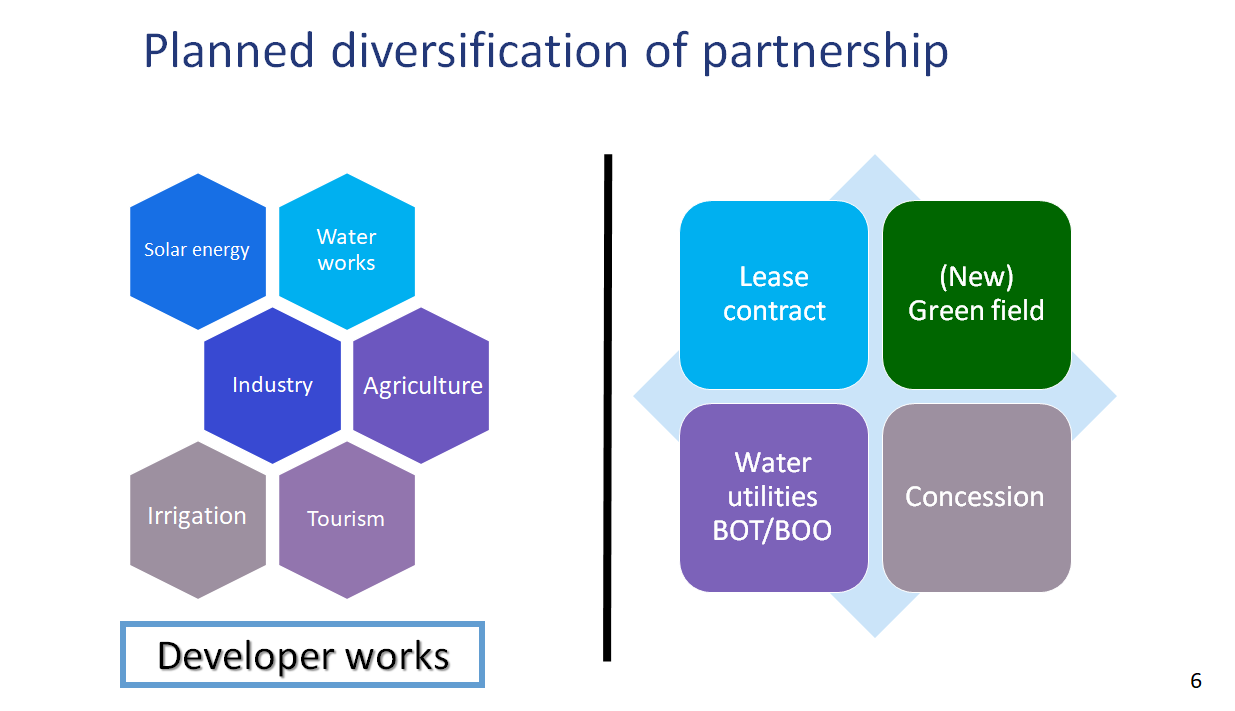 Planned diversification of partnership

Solar energy

Water works

Industry

Agriculture

Irrigation

Tourism

Developer works

Lease contract

(New) Green field

Water utilities BOT/BOO

Concession

6